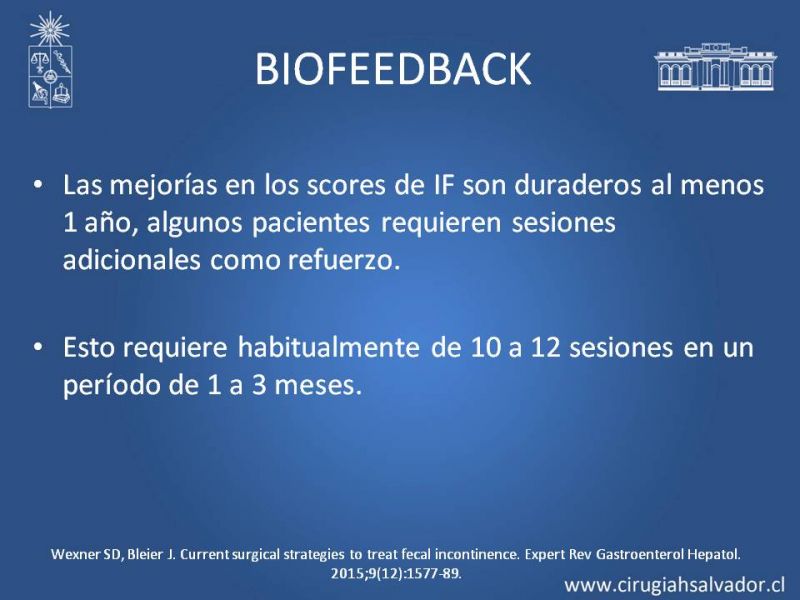 BIOFEEDBACK

• Las mejorías en los scores de IF son duraderos al menos 1 año, algunos pacientes requieren sesiones adicionales como refuerzo.

• Esto requiere habitualmente de 10 a 12 sesiones en un período de 1 a 3 meses.

Wexner SD, Bleier J. Current surgical strategies to treat fecal incontinence. Expert Rev Gastroenterol Hepatol. 2015;9(12):1577-89.

www.cirugiahsalvador.cl